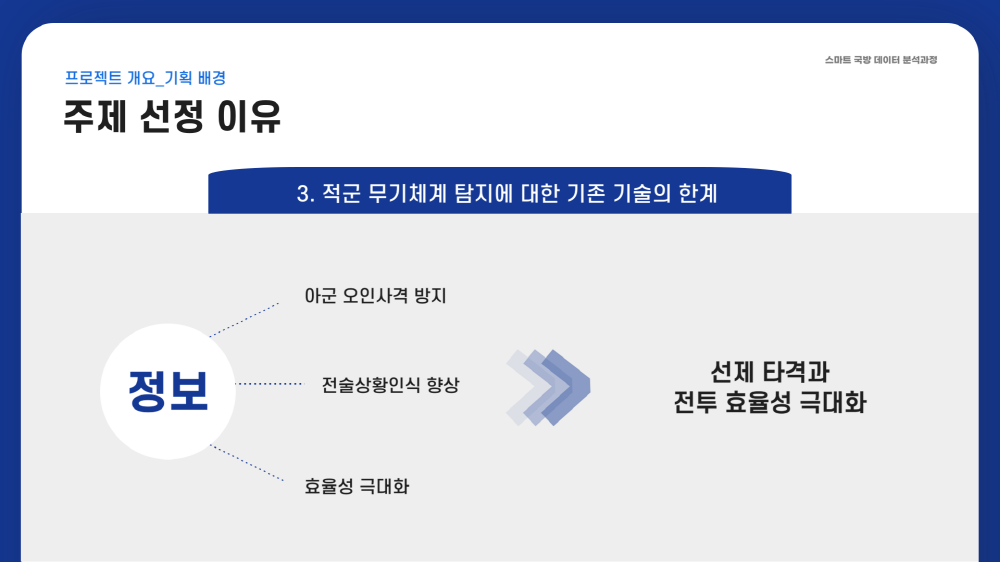 스마트 국방 데이터 분석과정

프로젝트 개요_기획 배경

주제 선정 이유

3. 적군 무기체계 탐지에 대한 기존 기술의 한계

정보

아군 오인사격 방지

전술상황인식 향상

효율성 극대화

선제 타격과
전투 효율성 극대화